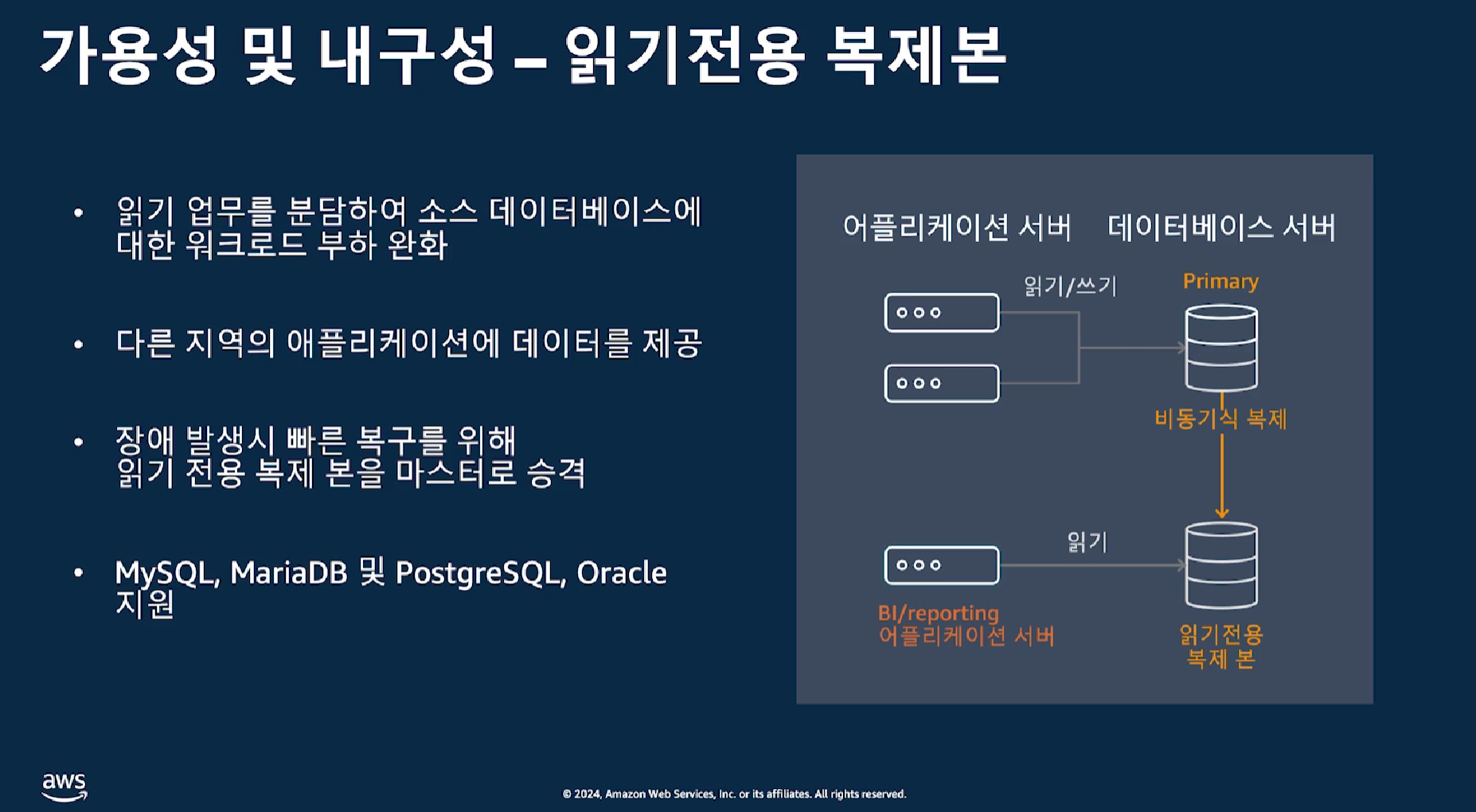 가용성 및 내구성 – 읽기전용 복제본

• 읽기 업무를 분담하여 소스 데이터베이스에 대한 워크로드 부하 완화

• 다른 지역의 애플리케이션에 데이터를 제공

• 장애 발생시 빠른 복구를 위해 읽기 전용 복제 본을 마스터로 승격

• MySQL, MariaDB 및 PostgreSQL, Oracle 지원

어플리케이션 서버

데이터베이스 서버

읽기/쓰기

Primary

비동기식 복제

읽기

BI/reporting 어플리케이션 서버

읽기전용 복제 본

aws

© 2024, Amazon Web Services, Inc. or its affiliates. All rights reserved.